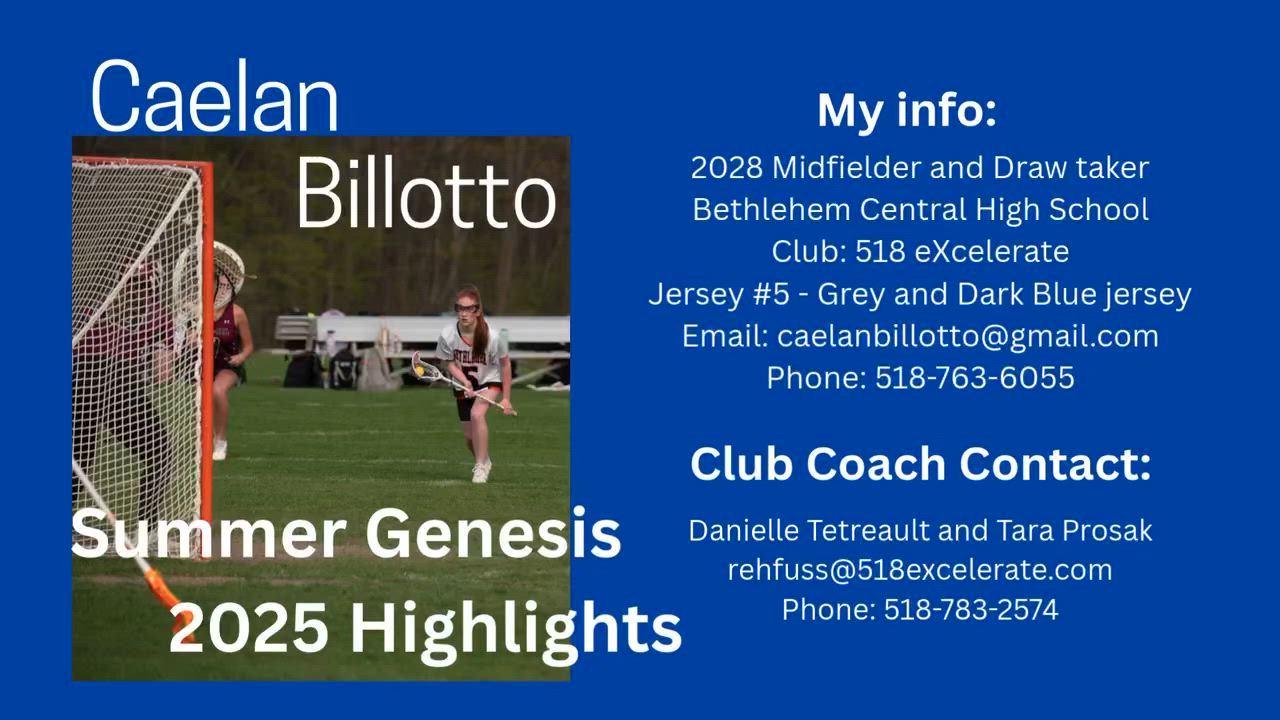 Caelan Billotto

Summer Genesis 2025 Highlights

My info:

2028 Midfielder and Draw taker
Bethlehem Central High School
Club: 518 eXcelerate
Jersey #5 - Grey and Dark Blue jersey
Email: caelanbillotto@gmail.com
Phone: 518-763-6055

Club Coach Contact:

Danielle Tetreault and Tara Prosak
rehfuss@518excelerate.com
Phone: 518-783-2574